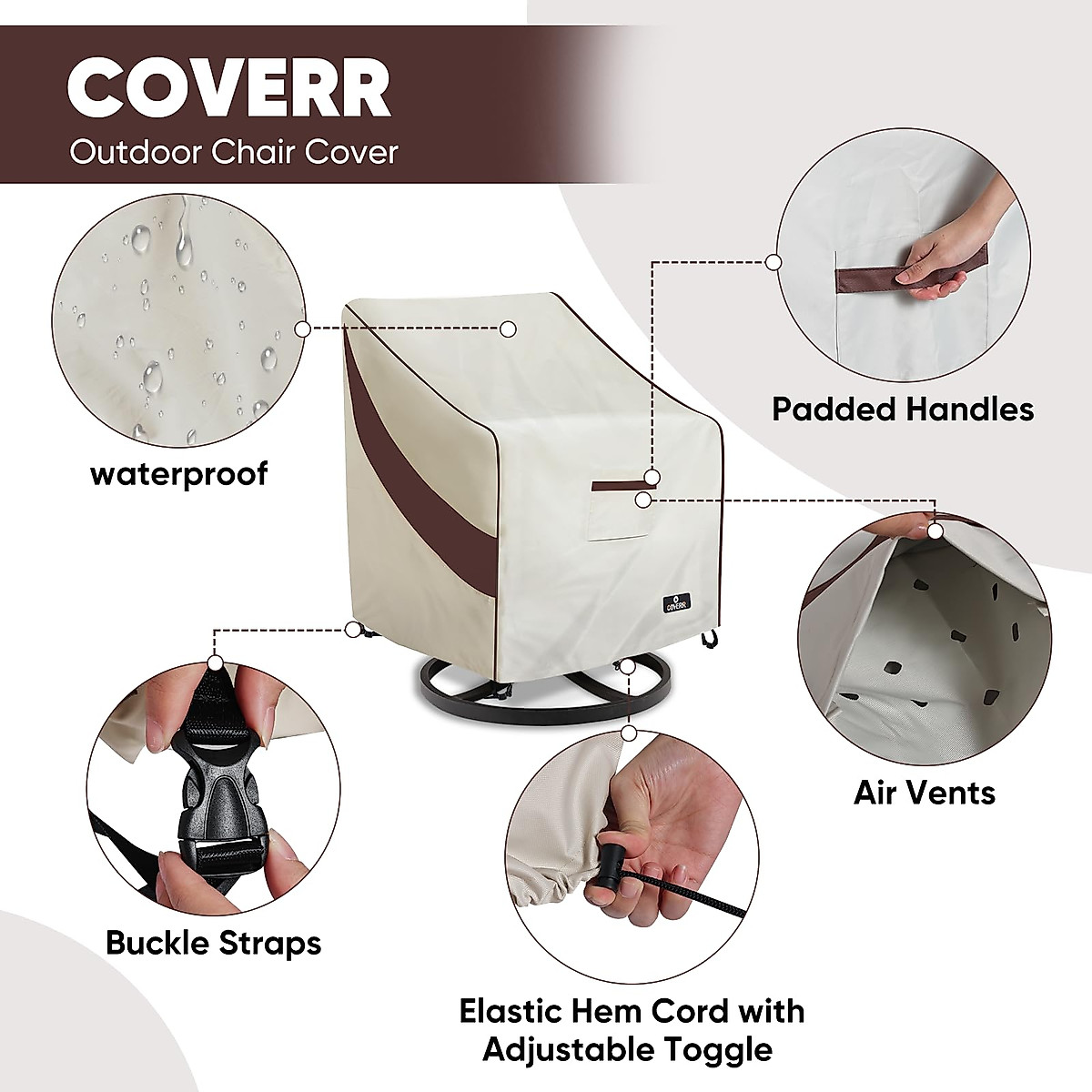 COVERR
Outdoor Chair Cover

waterproof

Padded Handles

COVERR

Air Vents

Buckle Straps

Elastic Hem Cord with Adjustable Toggle